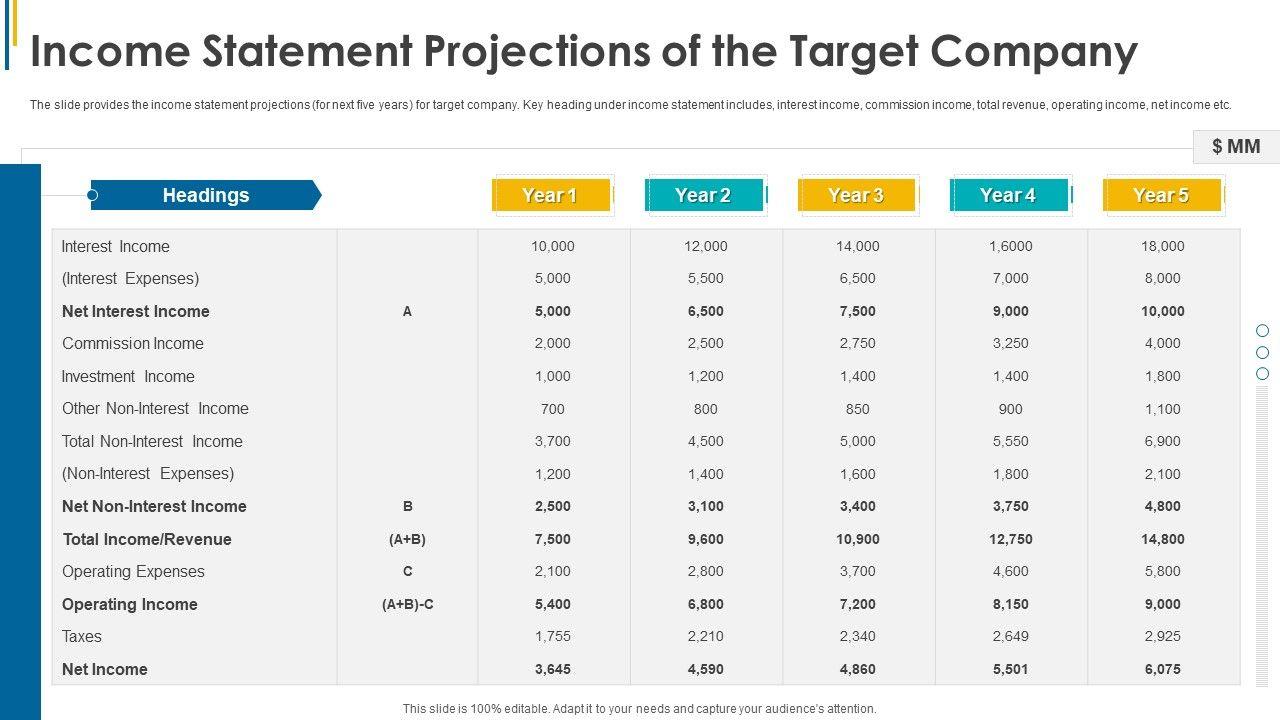 Income Statement Projections of the Target Company

The slide provides the income statement projections (for next five years) for target company. Key heading under income statement includes, interest income, commission income, total revenue, operating income, net income etc.

$ MM

| Headings | | Year 1 | Year 2 | Year 3 | Year 4 | Year 5 |
|---|---|---|---|---|---|---|
| Interest Income | | 10,000 | 12,000 | 14,000 | 1,6000 | 18,000 |
| (Interest Expenses) | | 5,000 | 5,500 | 6,500 | 7,000 | 8,000 |
| Net Interest Income | A | 5,000 | 6,500 | 7,500 | 9,000 | 10,000 |
| Commission Income | | 2,000 | 2,500 | 2,750 | 3,250 | 4,000 |
| Investment Income | | 1,000 | 1,200 | 1,400 | 1,400 | 1,800 |
| Other Non-Interest Income | | 700 | 800 | 850 | 900 | 1,100 |
| Total Non-Interest Income | | 3,700 | 4,500 | 5,000 | 5,550 | 6,900 |
| (Non-Interest Expenses) | | 1,200 | 1,400 | 1,600 | 1,800 | 2,100 |
| Net Non-Interest Income | B | 2,500 | 3,100 | 3,400 | 3,750 | 4,800 |
| Total Income/Revenue | (A+B) | 7,500 | 9,600 | 10,900 | 12,750 | 14,800 |
| Operating Expenses | C | 2,100 | 2,800 | 3,700 | 4,600 | 5,800 |
| Operating Income | (A+B)-C | 5,400 | 6,800 | 7,200 | 8,150 | 9,000 |
| Taxes | | 1,755 | 2,210 | 2,340 | 2,649 | 2,925 |
| Net Income | | 3,645 | 4,590 | 4,860 | 5,501 | 6,075 |

This slide is 100% editable. Adapt it to your needs and capture your audience's attention.